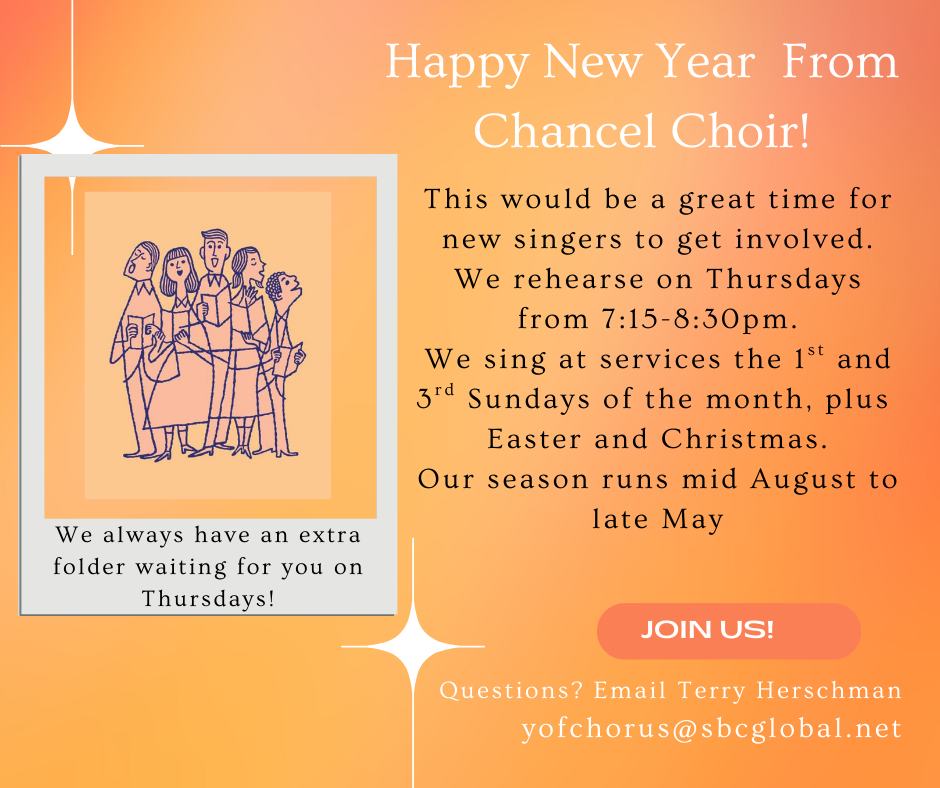 Happy New Year From Chancel Choir!

This would be a great time for new singers to get involved. We rehearse on Thursdays from 7:15-8:30pm. We sing at services the 1$^{st}$ and 3$^{rd}$ Sundays of the month, plus Easter and Christmas. Our season runs mid August to late May

We always have an extra folder waiting for you on Thursdays!

JOIN US!

Questions? Email Terry Herschman
yofchorus@sbcglobal.net